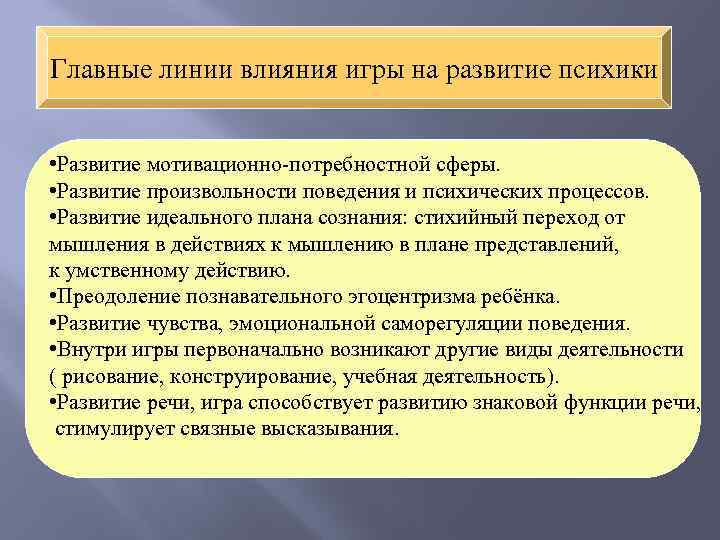 Главные линии влияния игры на развитие психики

•Развитие мотивационно-потребностной сферы.
•Развитие произвольности поведения и психических процессов.
•Развитие идеального плана сознания: стихийный переход от мышления в действиях к мышлению в плане представлений, к умственному действию.
•Преодоление познавательного эгоцентризма ребёнка.
•Развитие чувства, эмоциональной саморегуляции поведения.
•Внутри игры первоначально возникают другие виды деятельности ( рисование, конструирование, учебная деятельность).
•Развитие речи, игра способствует развитию знаковой функции речи, стимулирует связные высказывания.